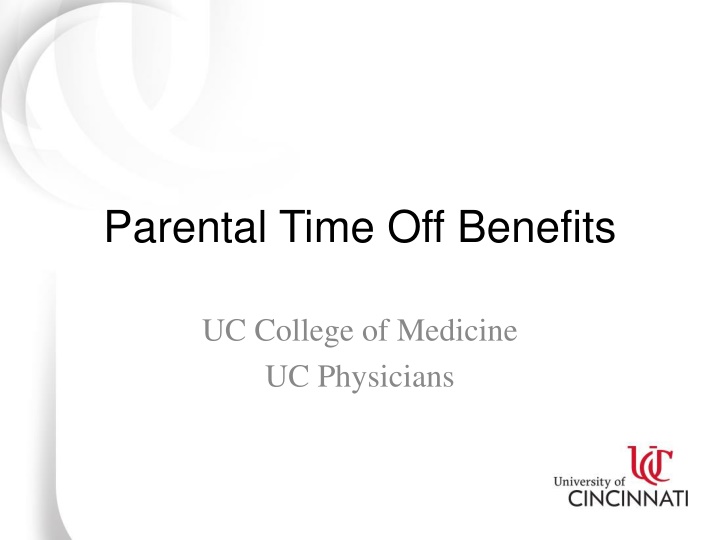 Parental Time Off Benefits

UC College of Medicine
UC Physicians

UC
University of CINCINNATI